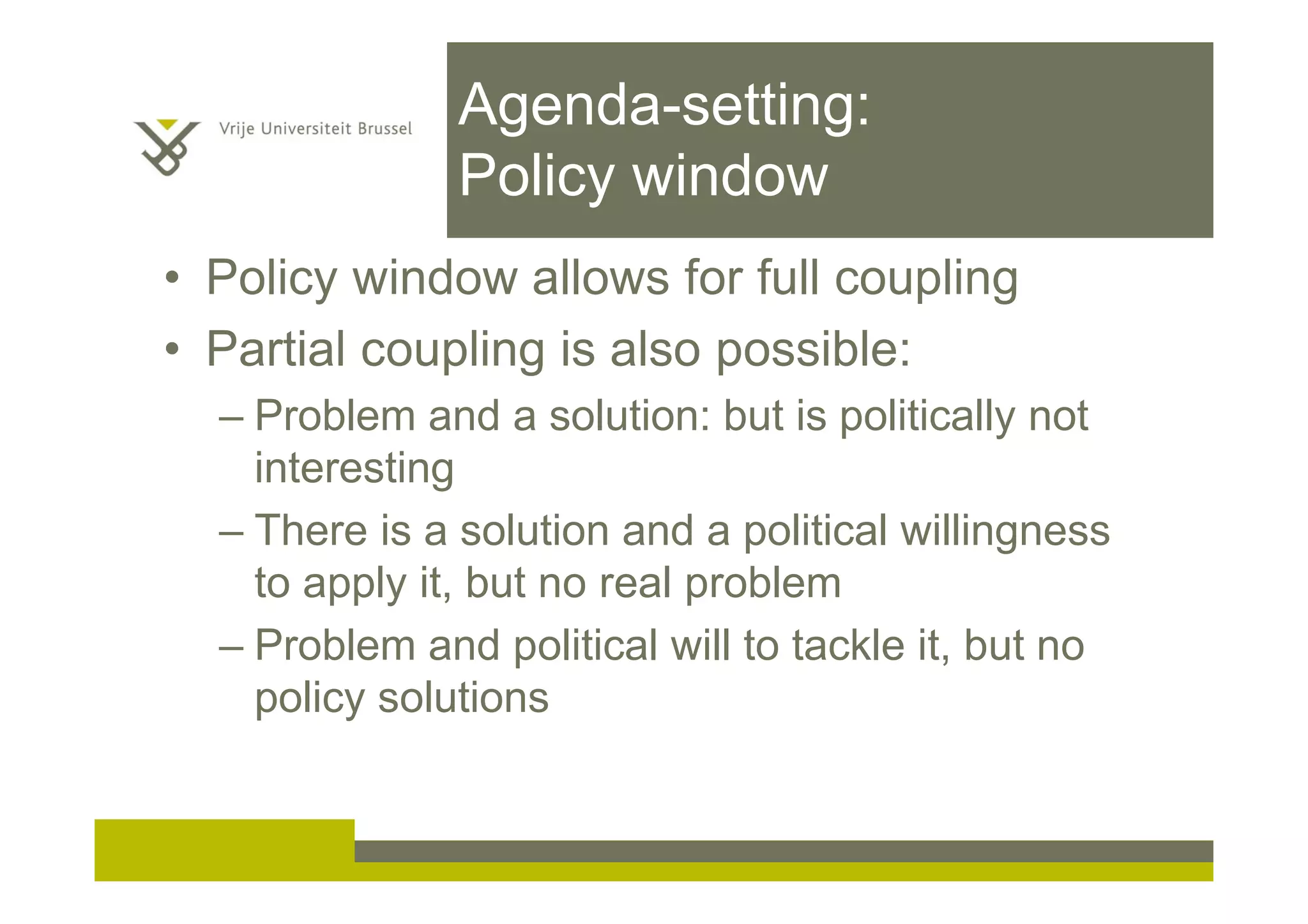 Vrije Universiteit Brussel

Agenda-setting:
Policy window

• Policy window allows for full coupling
• Partial coupling is also possible:
– Problem and a solution: but is politically not interesting
– There is a solution and a political willingness to apply it, but no real problem
– Problem and political will to tackle it, but no policy solutions